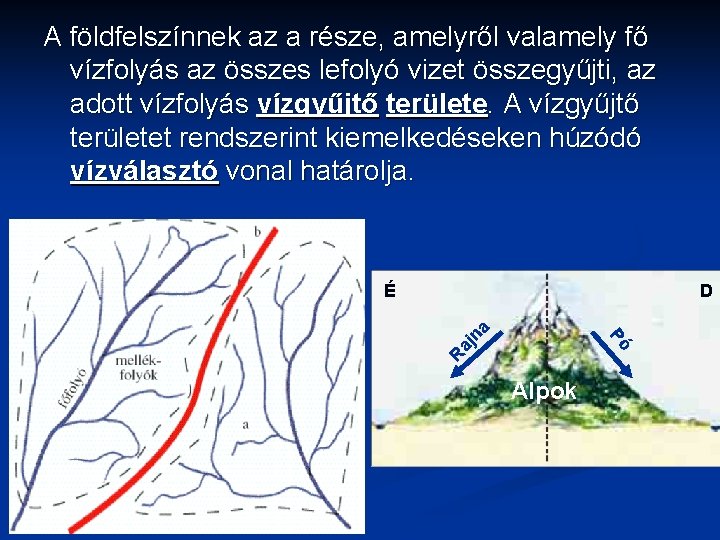 A földfelszínnek az a része, amelyről valamely fő vízfolyás az összes lefolyó vizet összegyűjti, az adott vízfolyás vízgyűjtő területe. A vízgyűjtő területet rendszerint kiemelkedéseken húzódó vízválasztó vonal határolja.

b

főfolyó

mellék-folyók

a

É

D

Rajna

Pó

Alpok